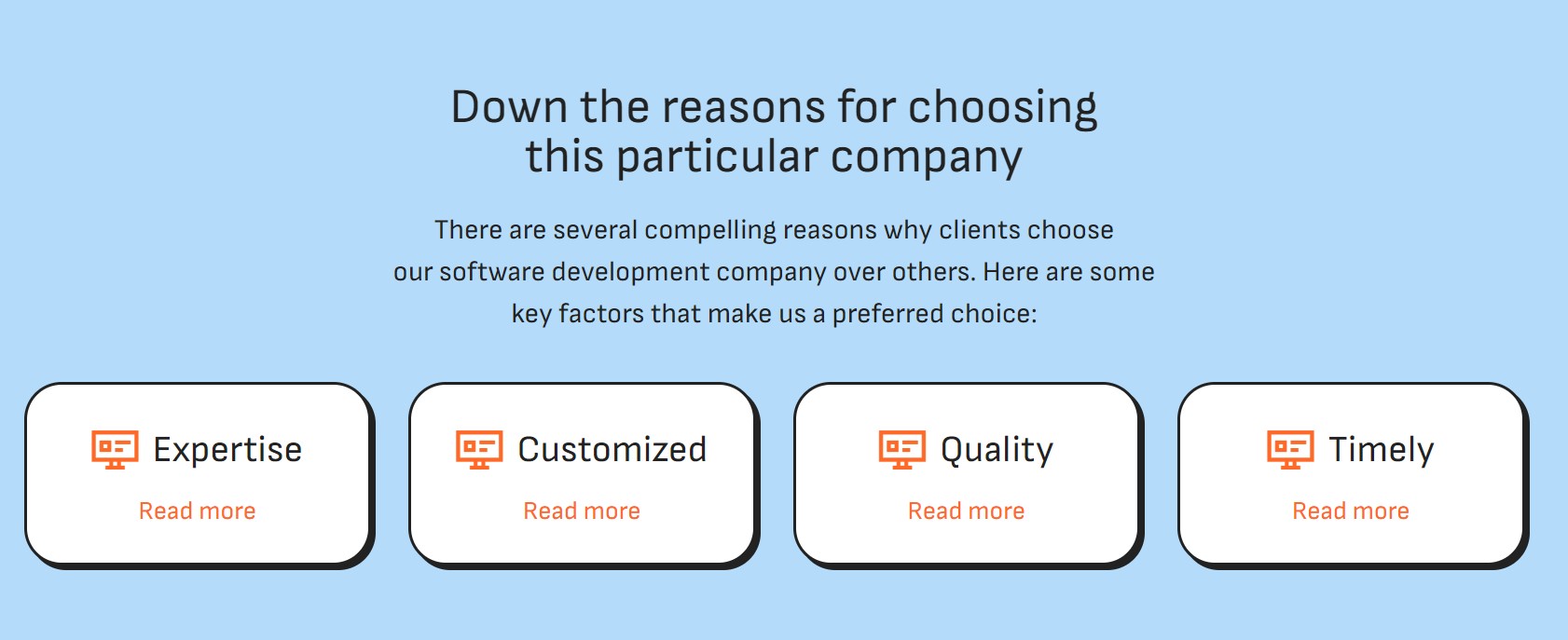 Down the reasons for choosing this particular company

There are several compelling reasons why clients choose our software development company over others. Here are some key factors that make us a preferred choice:

Expertise
Read more

Customized
Read more

Quality
Read more

Timely
Read more